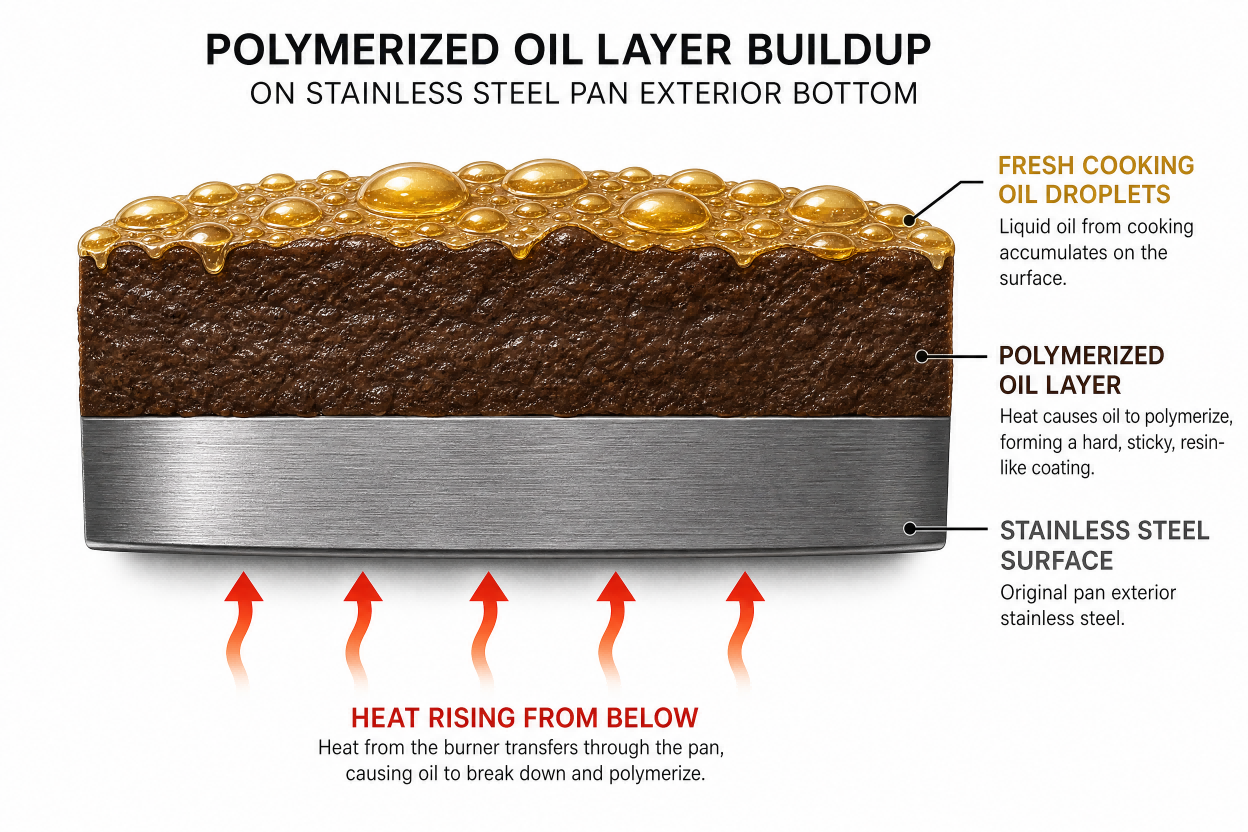 POLYMERIZED OIL LAYER BUILDUP
ON STAINLESS STEEL PAN EXTERIOR BOTTOM

FRESH COOKING OIL DROPLETS
Liquid oil from cooking accumulates on the surface.

POLYMERIZED OIL LAYER
Heat causes oil to polymerize, forming a hard, sticky, resin-like coating.

STAINLESS STEEL SURFACE
Original pan exterior stainless steel.

HEAT RISING FROM BELOW
Heat from the burner transfers through the pan, causing oil to break down and polymerize.